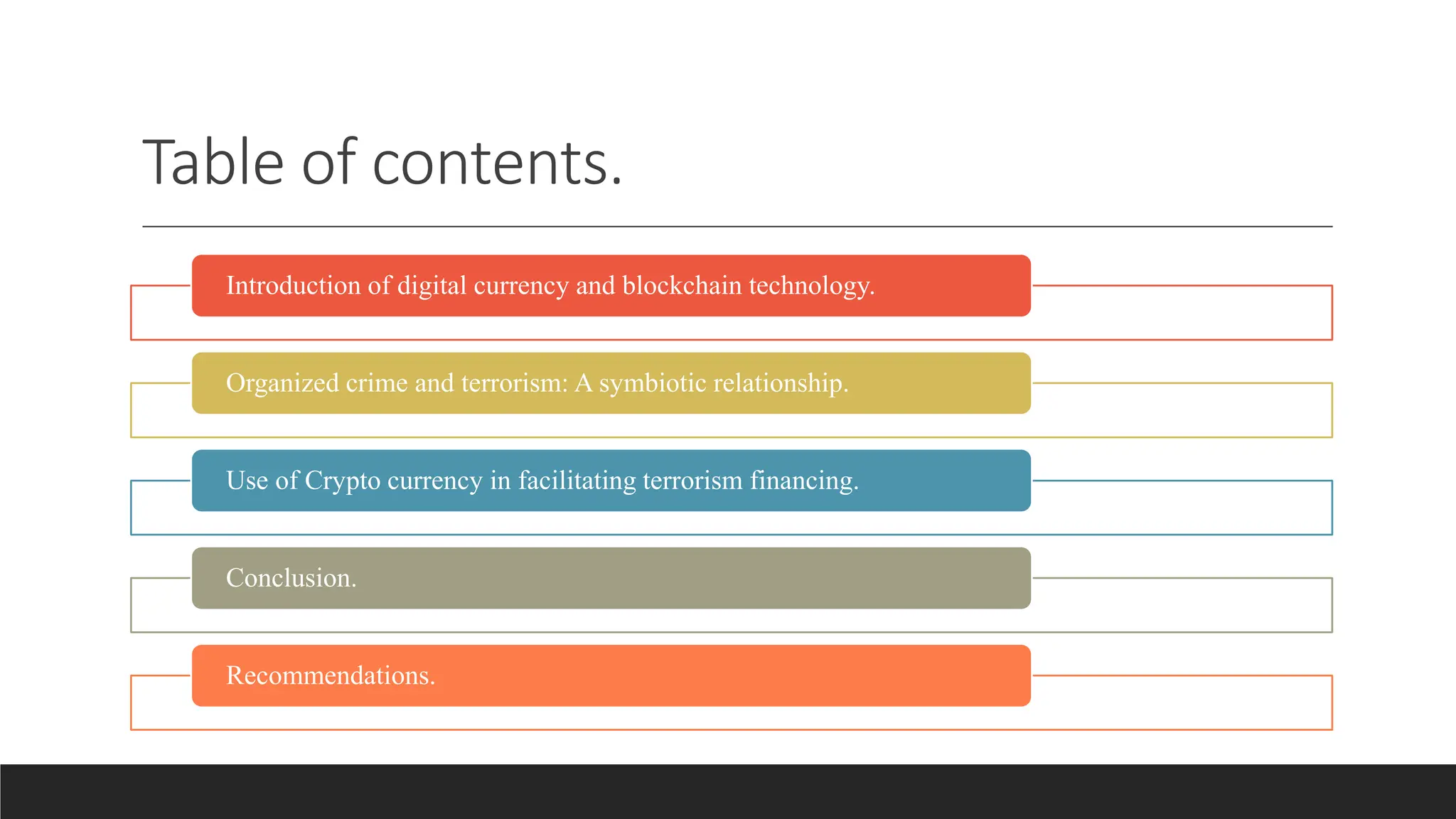 Table of contents.

Introduction of digital currency and blockchain technology.

Organized crime and terrorism: A symbiotic relationship.

Use of Crypto currency in facilitating terrorism financing.

Conclusion.

Recommendations.